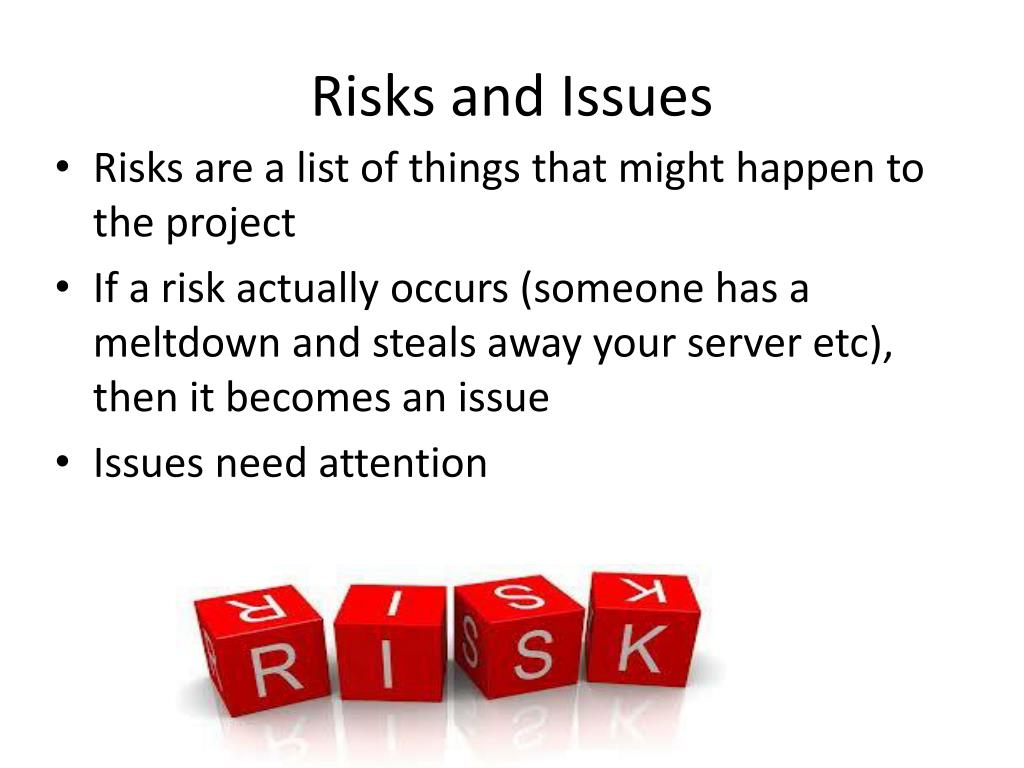 Risks and Issues

• Risks are a list of things that might happen to the project
• If a risk actually occurs (someone has a meltdown and steals away your server etc), then it becomes an issue
• Issues need attention

R I S K